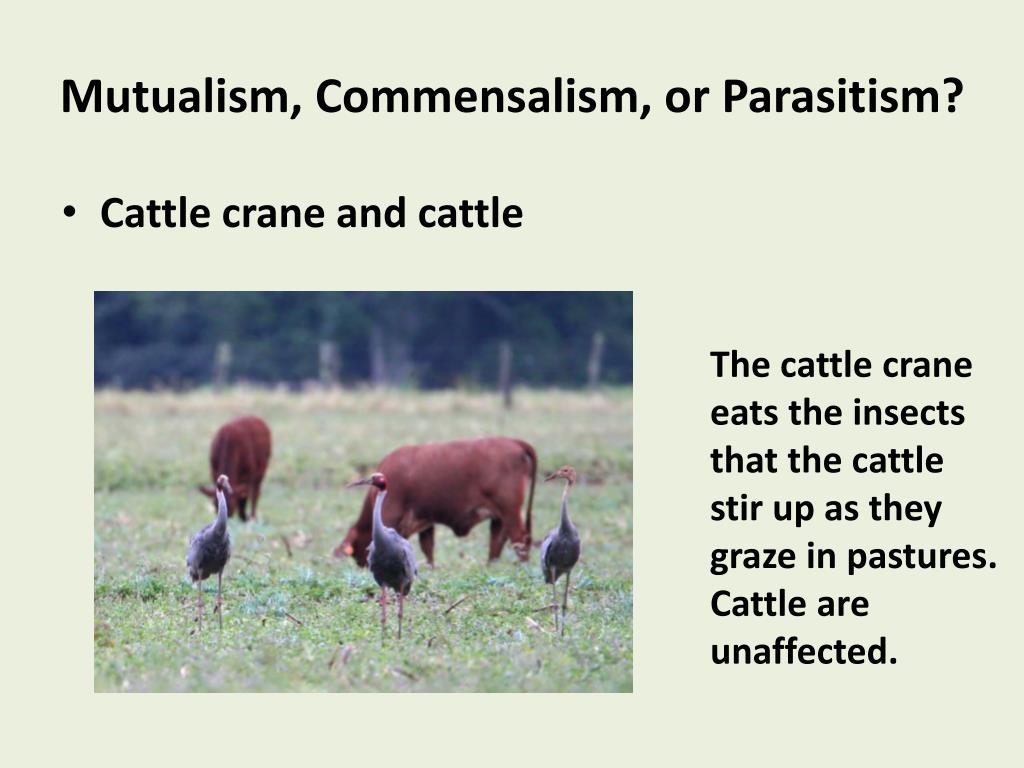 Mutualism, Commensalism, or Parasitism?

• Cattle crane and cattle

The cattle crane eats the insects that the cattle stir up as they graze in pastures. Cattle are unaffected.